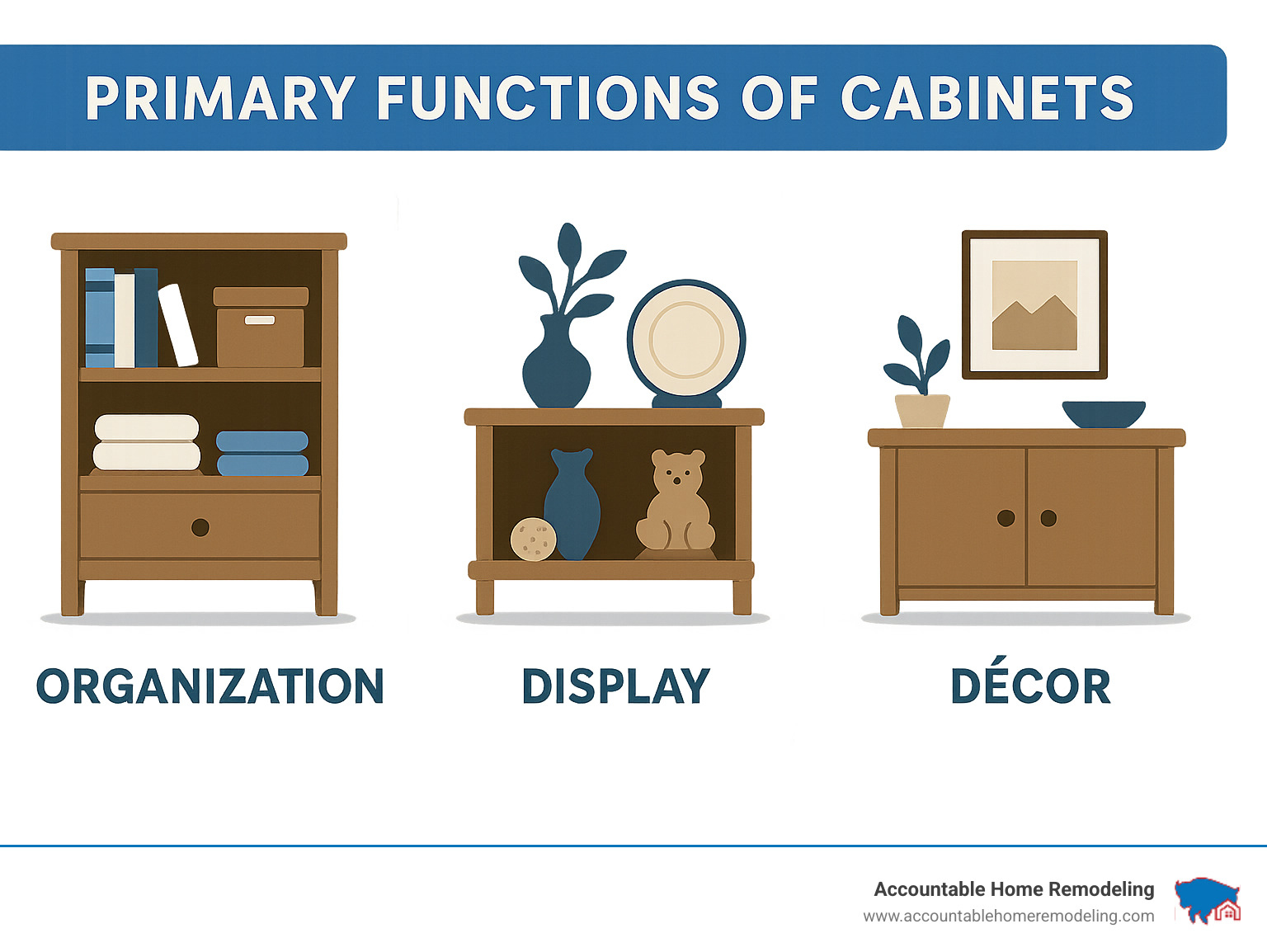 PRIMARY FUNCTIONS OF CABINETS

ORGANIZATION

DISPLAY

DÉCOR

Accountable Home Remodeling
www.accountablehomeremodeling.com